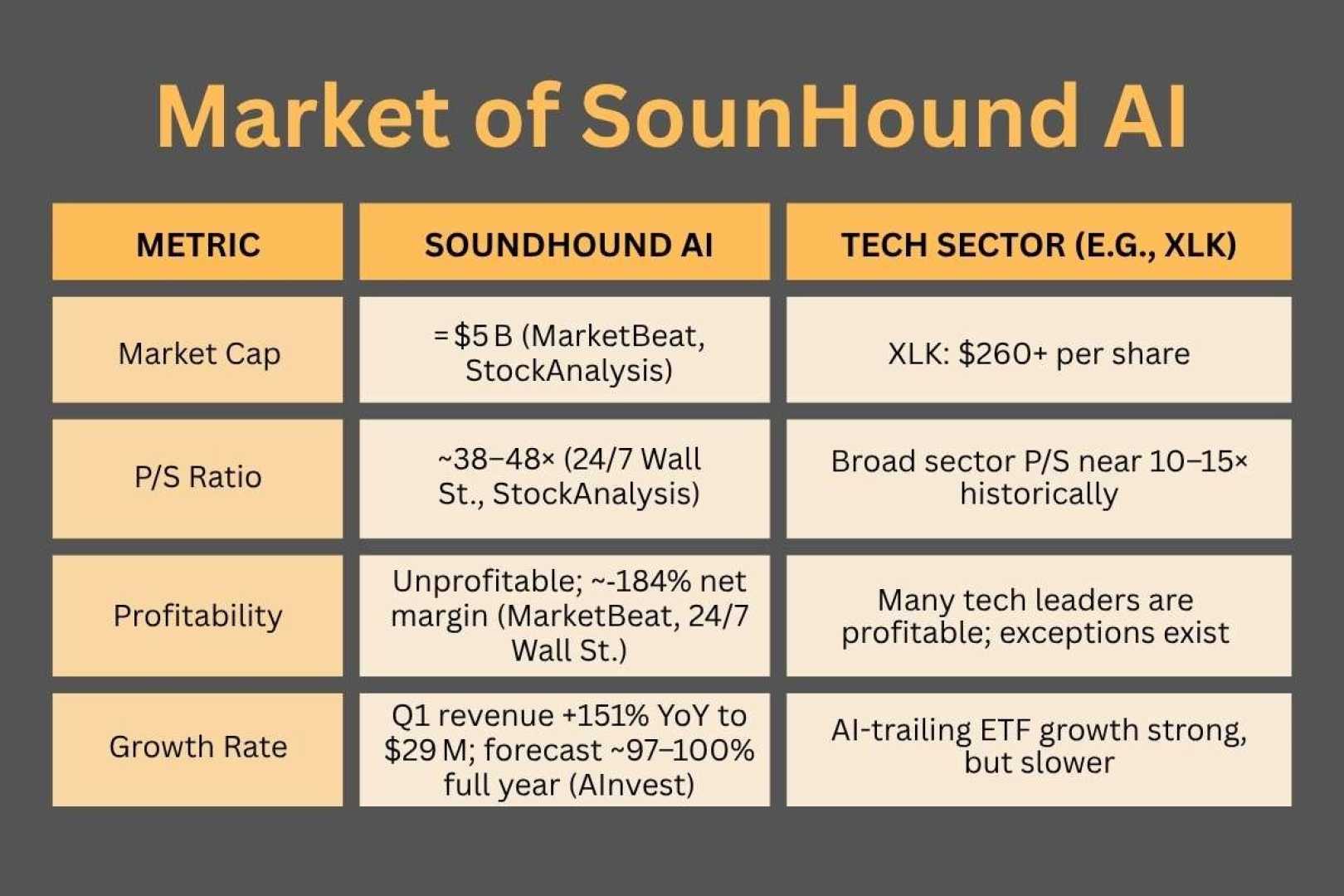 Market of SounHound AI

| METRIC | SOUNDHOUND AI | TECH SECTOR (E.G., XLK) |
|---|---|---|
| Market Cap | = $5 B (MarketBeat, StockAnalysis) | XLK: $260+ per share |
| P/S Ratio | ~38–48× (24/7 Wall St., StockAnalysis) | Broad sector P/S near 10–15× historically |
| Profitability | Unprofitable; ~-184% net margin (MarketBeat, 24/7 Wall St.) | Many tech leaders are profitable; exceptions exist |
| Growth Rate | Q1 revenue +151% YoY to $29 M; forecast ~97–100% full year (AInvest) | AI-trailing ETF growth strong, but slower |